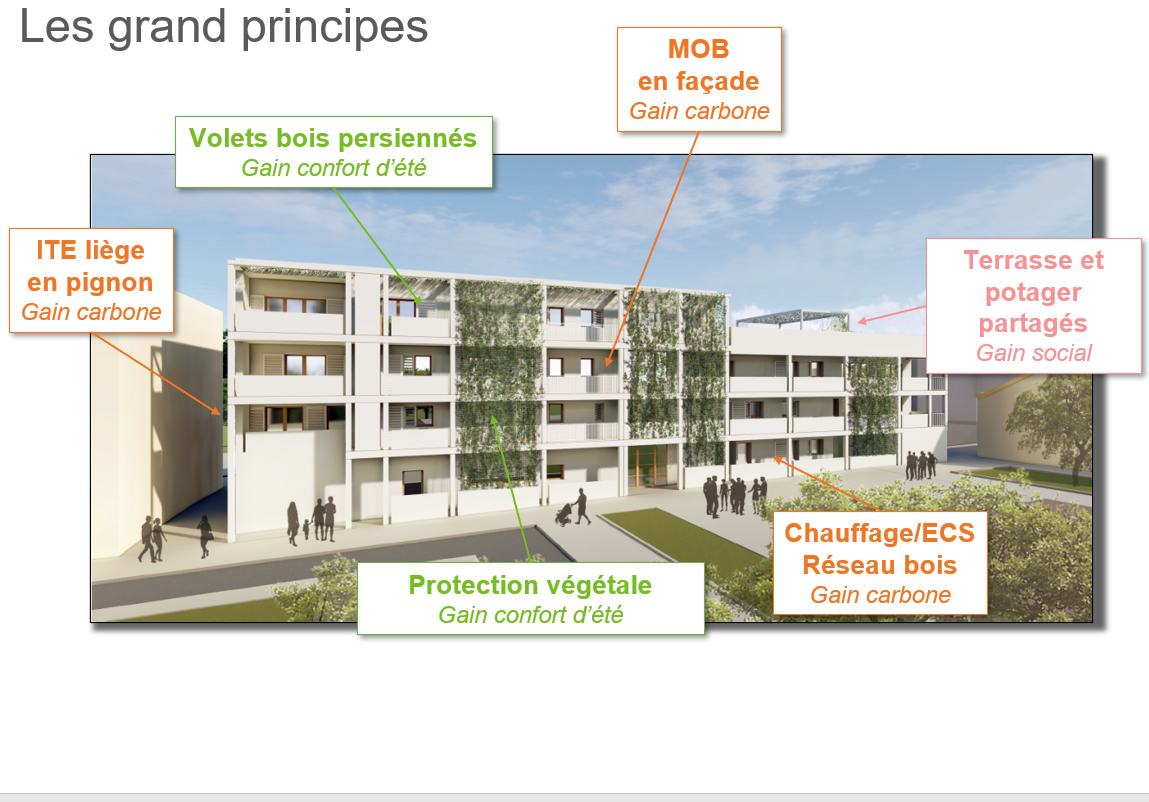 Les grand principes

MOB
en façade
Gain carbone

Volets bois persiennés
Gain confort d'été

ITE liège
en pignon
Gain carbone

Terrasse et
potager
partagés
Gain social

Chauffage/ECS
Réseau bois
Gain carbone

Protection végétale
Gain confort d'été